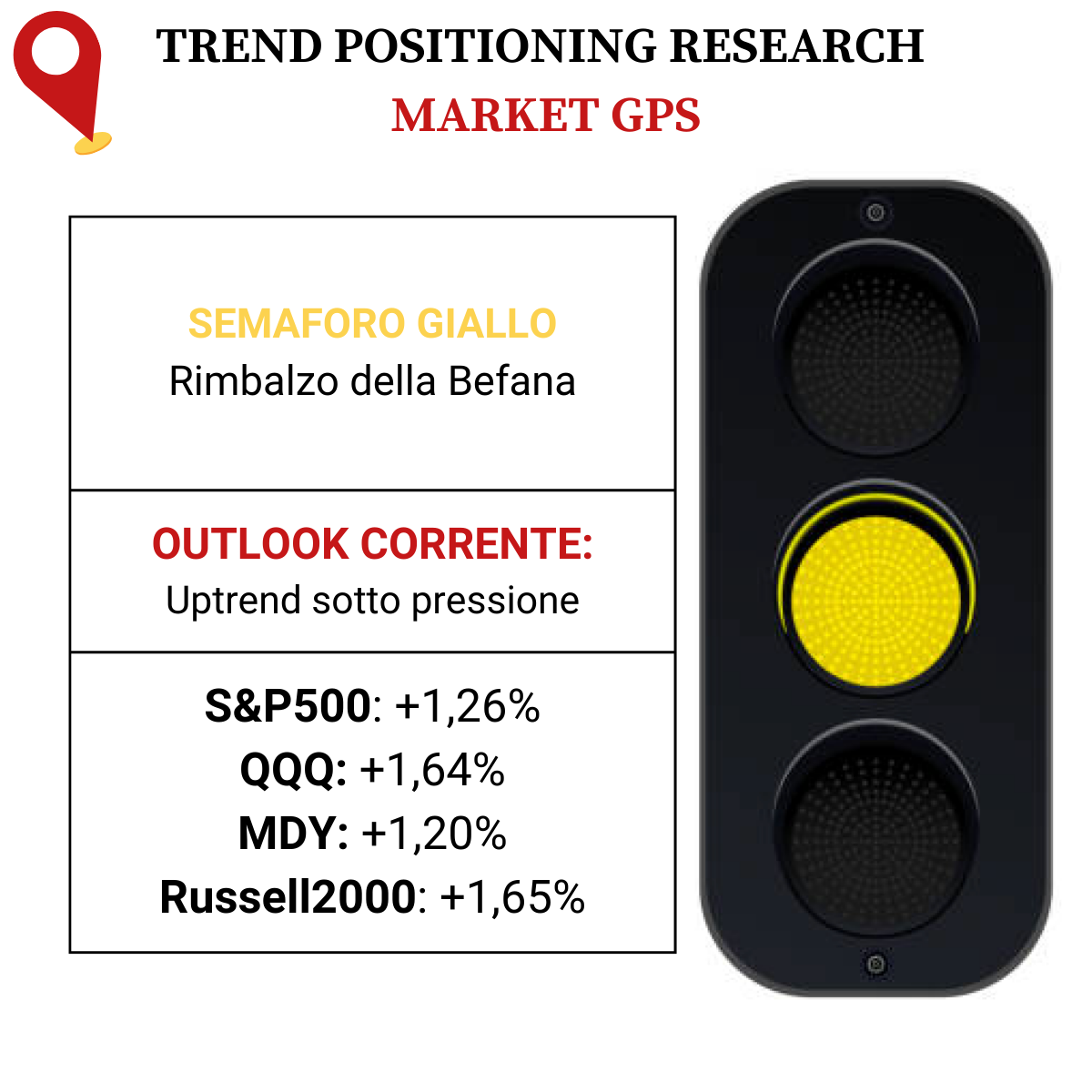 TREND POSITIONING RESEARCH
MARKET GPS

SEMAFORO GIALLO
Rimbalzo della Befana

OUTLOOK CORRENTE:
Uptrend sotto pressione

S&P500: +1,26%
QQQ: +1,64%
MDY: +1,20%
Russell2000: +1,65%